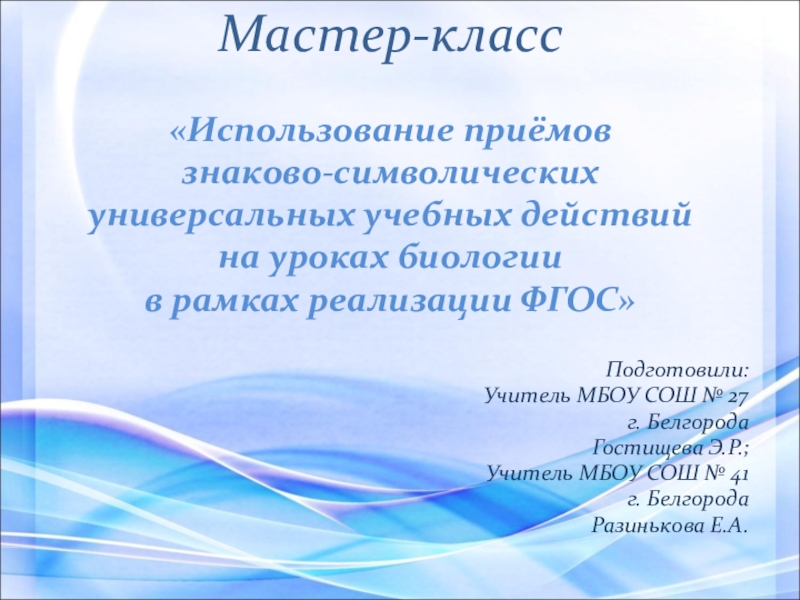 Мастер-класс

«Использование приёмов знаково-символических универсальных учебных действий на уроках биологии в рамках реализации ФГОС»

Подготовили:
Учитель МБОУ СОШ № 27
г. Белгорода
Гостищева Э.Р.;
Учитель МБОУ СОШ № 41
г. Белгорода
Разинькова Е.А.